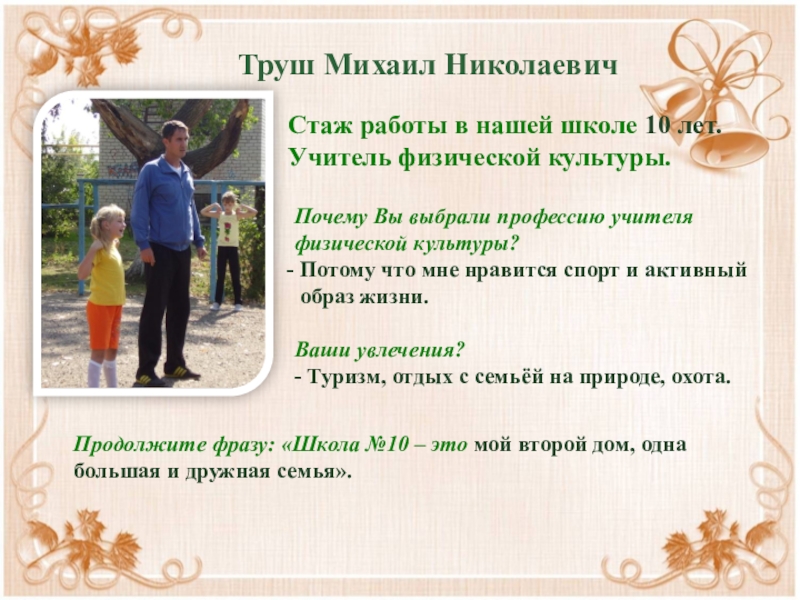 Труш Михаил Николаевич

Стаж работы в нашей школе 10 лет.
Учитель физической культуры.

Почему Вы выбрали профессию учителя физической культуры?
- Потому что мне нравится спорт и активный образ жизни.

Ваши увлечения?
- Туризм, отдых с семьёй на природе, охота.

Продолжите фразу: «Школа №10 – это мой второй дом, одна большая и дружная семья».